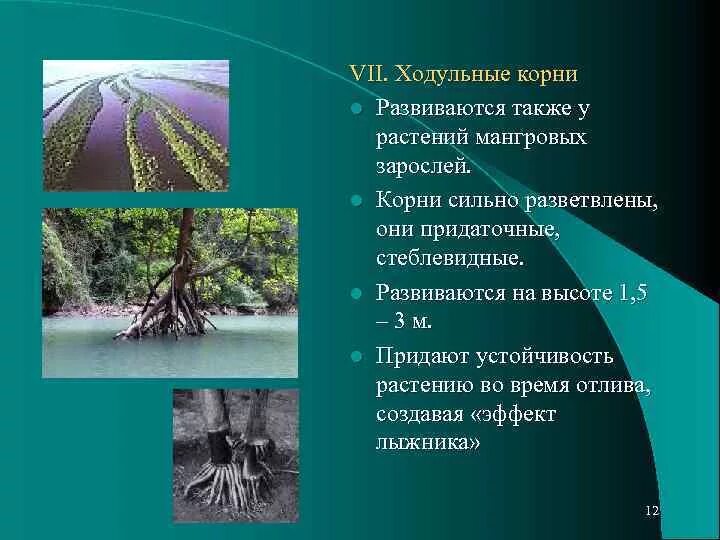 VII. Ходульные корни

Развиваются также у растений мангровых зарослей.

Корни сильно разветвлены, они придаточные, стеблевидные.

Развиваются на высоте 1,5 – 3 м.

Придают устойчивость растению во время отлива, создавая «эффект лыжника»

12